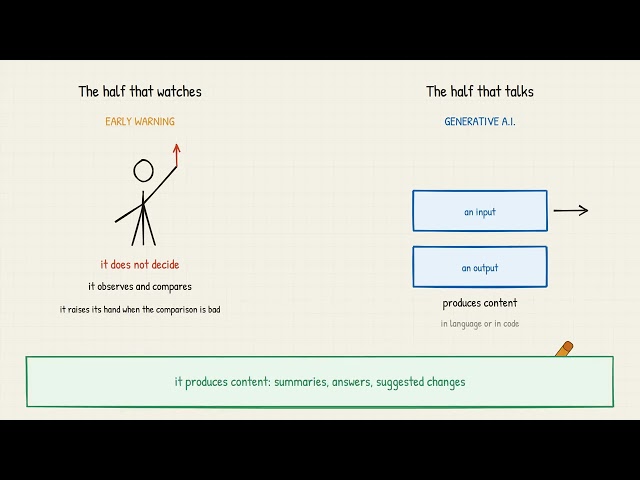 The half that watches

EARLY WARNING

it does not decide

it observes and compares

it raises its hand when the comparison is bad

The half that talks

GENERATIVE A.I.

an input

an output

produces content

in language or in code

it produces content: summaries, answers, suggested changes